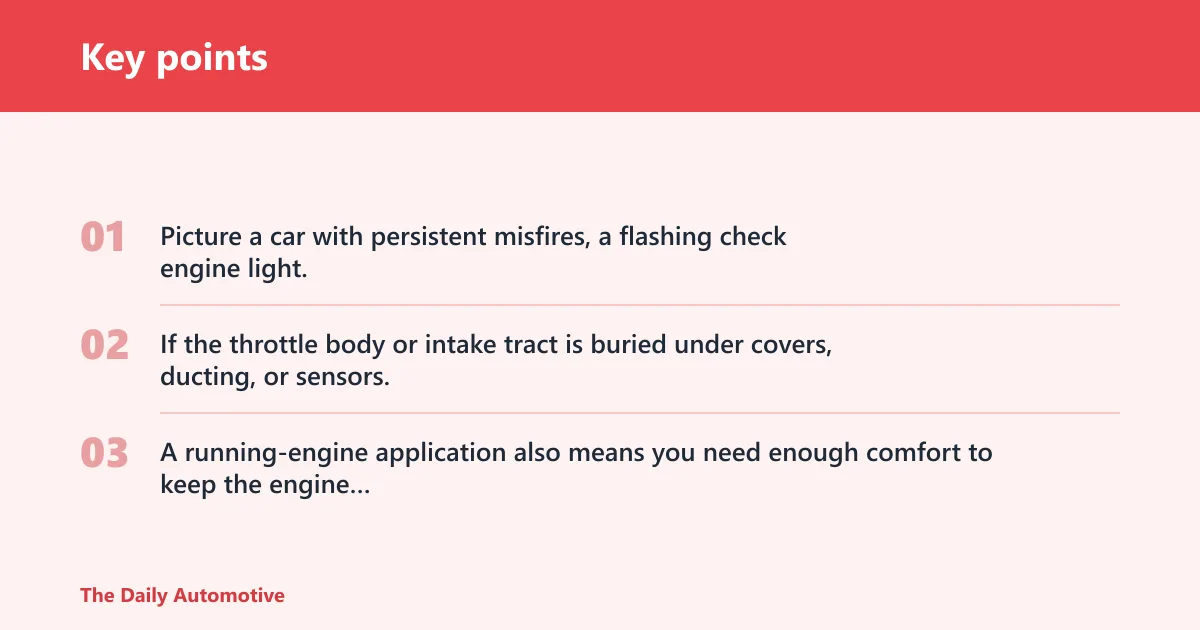 Key points

01 Picture a car with persistent misfires, a flashing check engine light.

02 If the throttle body or intake tract is buried under covers, ducting, or sensors.

03 A running-engine application also means you need enough comfort to keep the engine...

The Daily Automotive